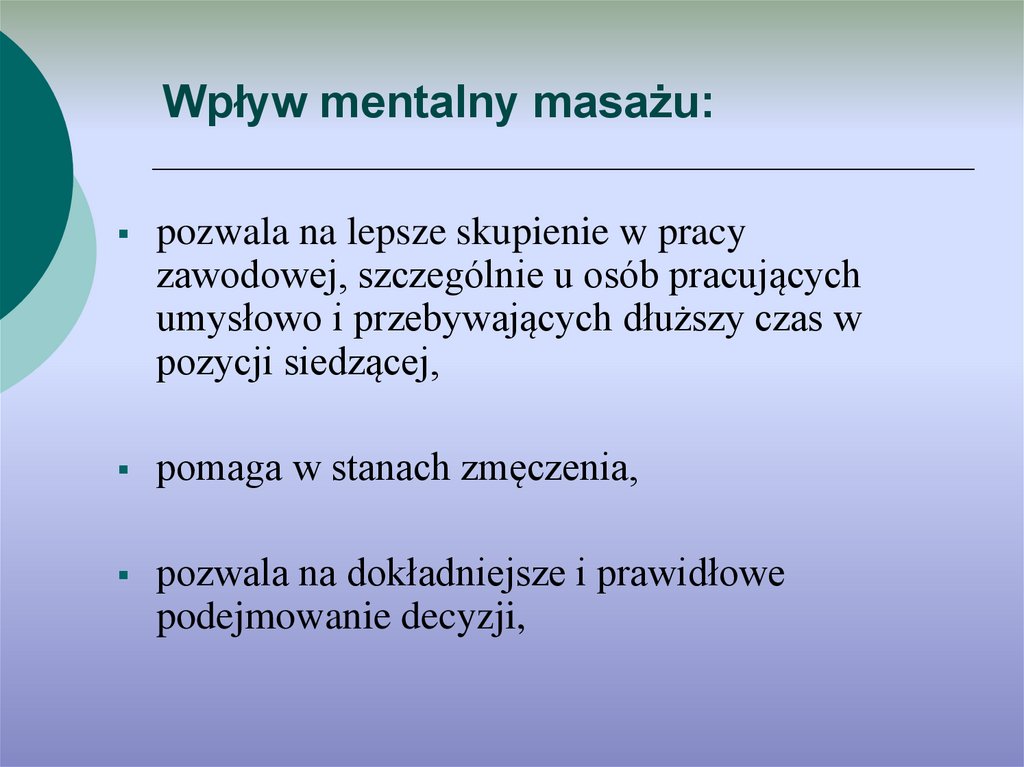 Wpływ mentalny masażu:

- pozwala na lepsze skupienie w pracy zawodowej, szczególnie u osób pracujących umysłowo i przebywających dłuższy czas w pozycji siedzącej,

- pomaga w stanach zmęczenia,

- pozwala na dokładniejsze i prawidłowe podejmowanie decyzji,